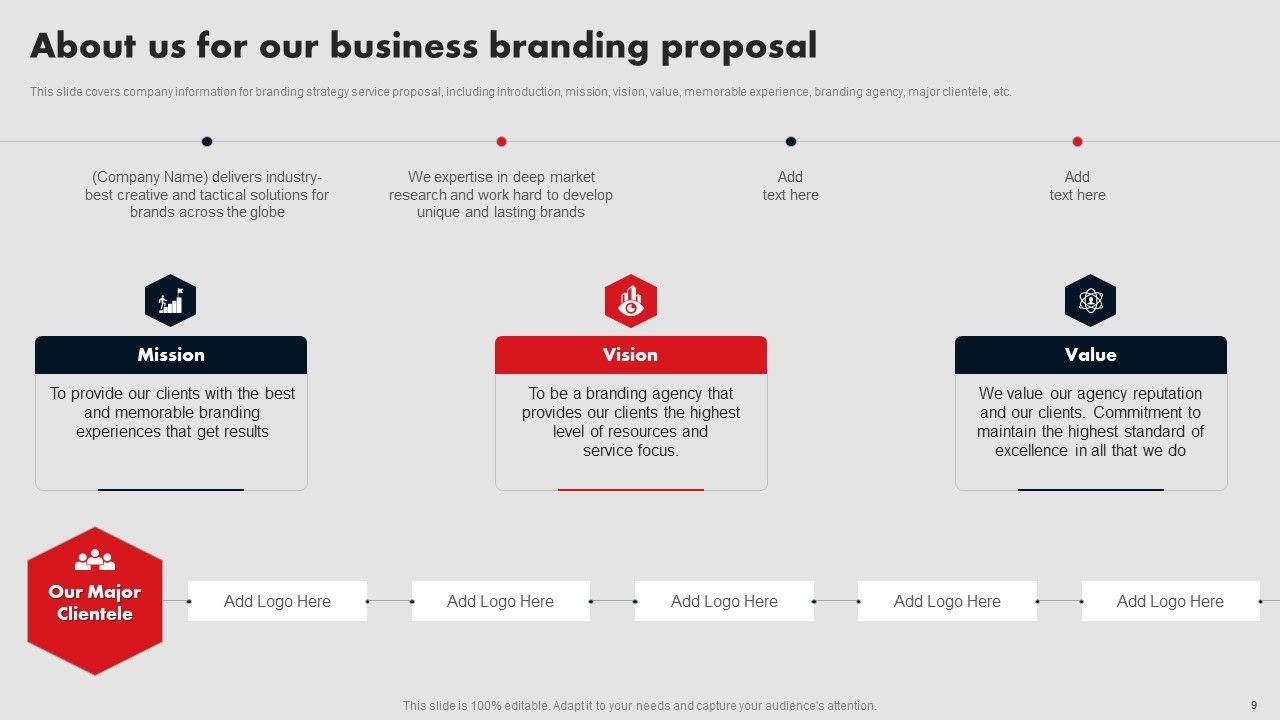 About us for our business branding proposal

This slide covers company information for branding strategy service proposal, including introduction, mission, vision, value, memorable experience, branding agency, major clientele, etc.

(Company Name) delivers industry-best creative and tactical solutions for brands across the globe

We expertise in deep market research and work hard to develop unique and lasting brands

Add text here

Add text here

Mission

To provide our clients with the best and memorable branding experiences that get results

Vision

To be a branding agency that provides our clients the highest level of resources and service focus.

Value

We value our agency reputation and our clients. Commitment to maintain the highest standard of excellence in all that we do

Our Major Clientele

Add Logo Here

Add Logo Here

Add Logo Here

Add Logo Here

Add Logo Here

This slide is 100% editable. Adapt it to your needs and capture your audience's attention.

9